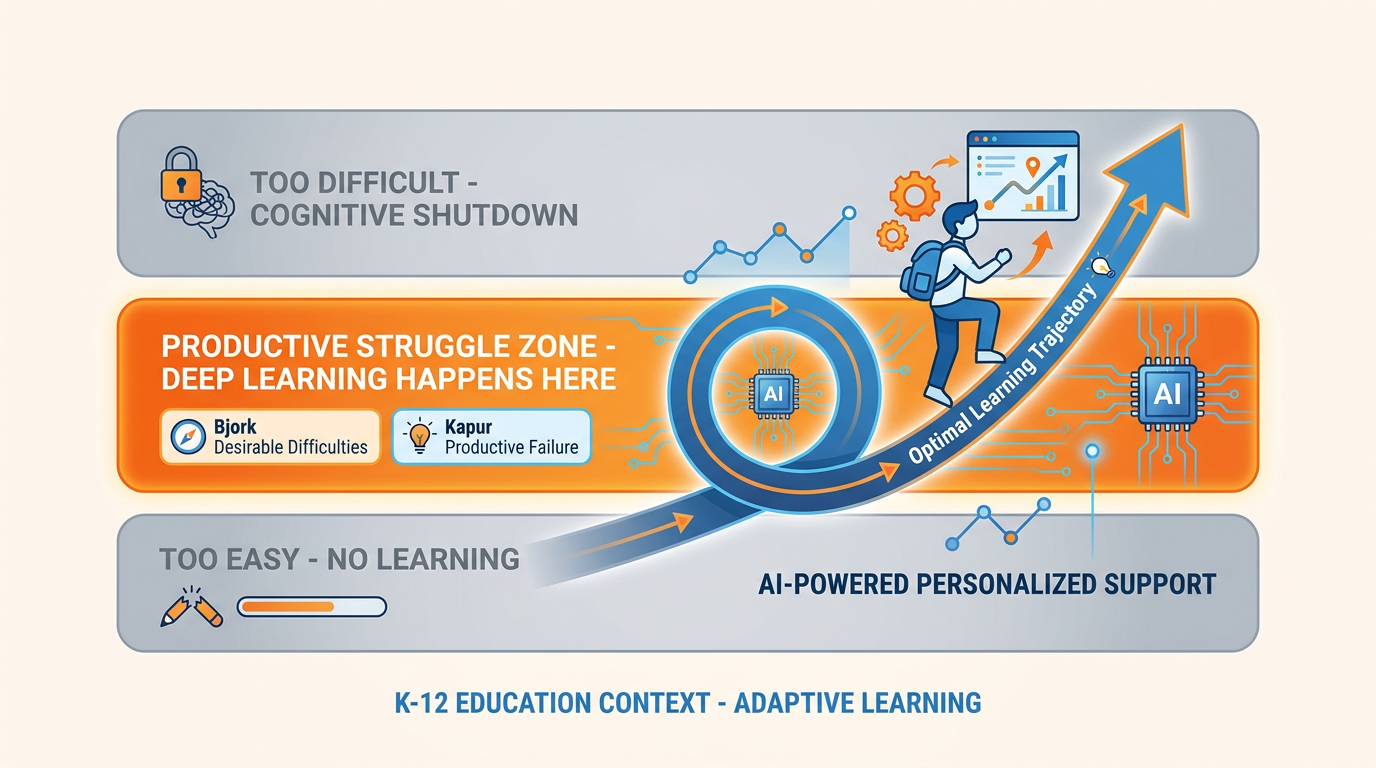 TOO DIFFICULT - COGNITIVE SHUTDOWN

PRODUCTIVE STRUGGLE ZONE - DEEP LEARNING HAPPENS HERE

Bjork
Desirable Difficulties

Kapur
Productive Failure

AI

Optimal Learning Trajectory

AI

TOO EASY - NO LEARNING

AI-POWERED PERSONALIZED SUPPORT

K-12 EDUCATION CONTEXT - ADAPTIVE LEARNING